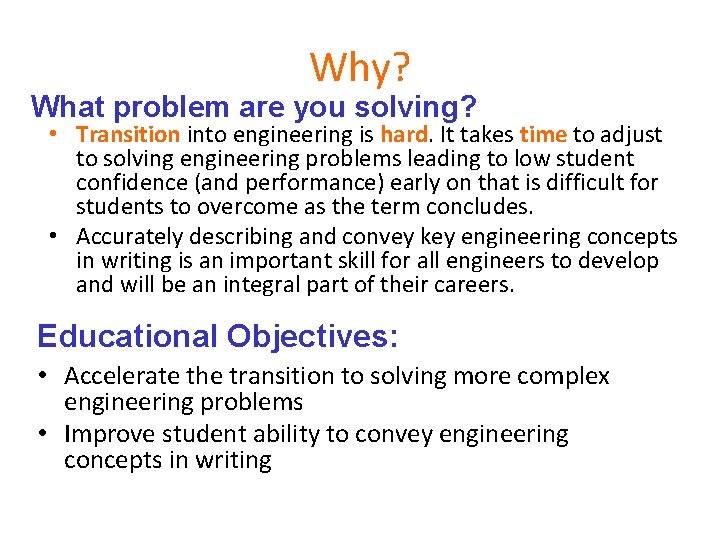 Why?

What problem are you solving?

• Transition into engineering is hard. It takes time to adjust to solving engineering problems leading to low student confidence (and performance) early on that is difficult for students to overcome as the term concludes.
• Accurately describing and convey key engineering concepts in writing is an important skill for all engineers to develop and will be an integral part of their careers.

Educational Objectives:

• Accelerate the transition to solving more complex engineering problems
• Improve student ability to convey engineering concepts in writing